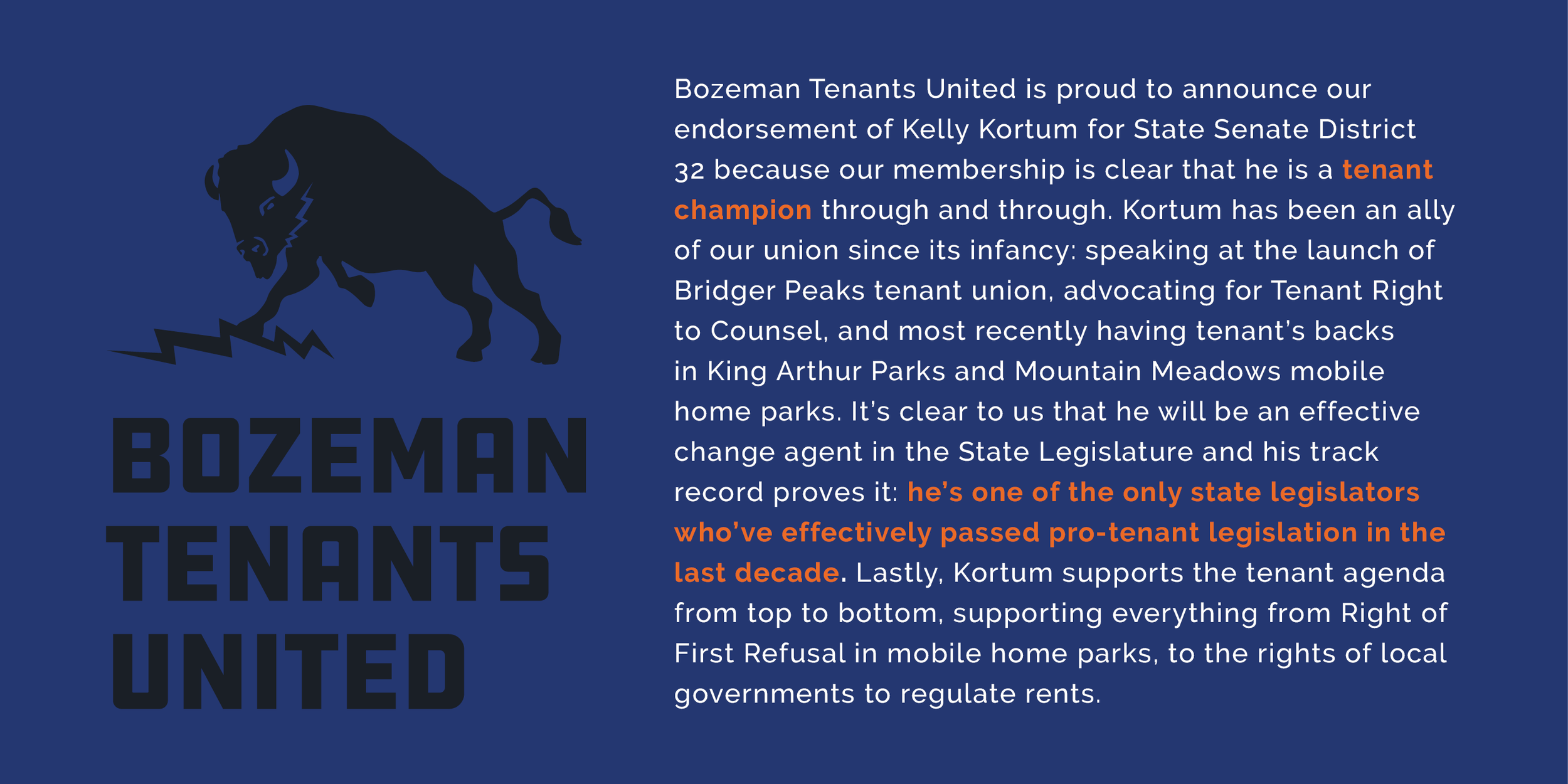 BOZEMAN TENANTS UNITED

Bozeman Tenants United is proud to announce our endorsement of Kelly Kortum for State Senate District 32 because our membership is clear that he is a tenant champion through and through. Kortum has been an ally of our union since its infancy: speaking at the launch of Bridger Peaks tenant union, advocating for Tenant Right to Counsel, and most recently having tenant's backs in King Arthur Parks and Mountain Meadows mobile home parks. It's clear to us that he will be an effective change agent in the State Legislature and his track record proves it: he's one of the only state legislators who've effectively passed pro-tenant legislation in the last decade. Lastly, Kortum supports the tenant agenda from top to bottom, supporting everything from Right of First Refusal in mobile home parks, to the rights of local governments to regulate rents.